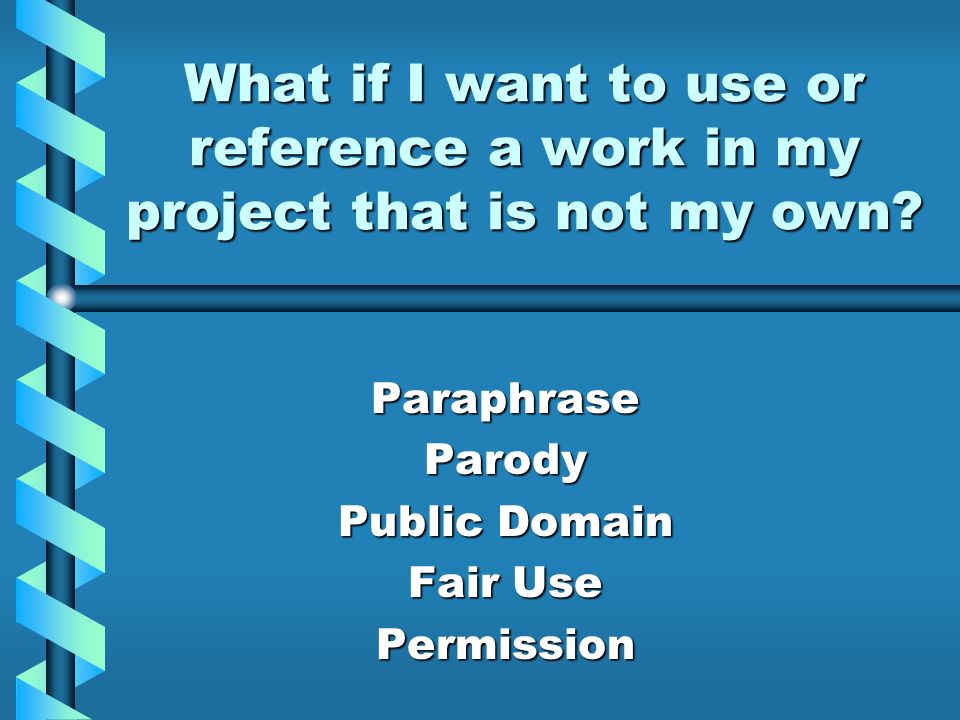 What if I want to use or reference a work in my project that is not my own?

Paraphrase
Parody
Public Domain
Fair Use
Permission